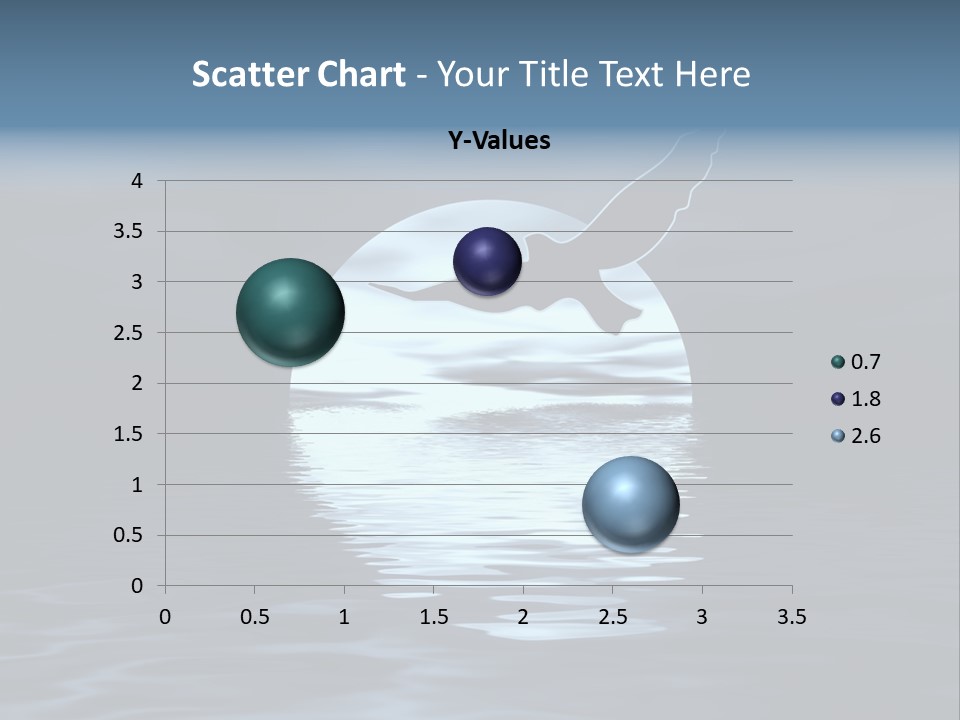 Scatter Chart - Your Title Text Here

Y-Values

4
3.5
3
2.5
2
1.5
1
0.5
0

0 0.5 1 1.5 2 2.5 3 3.5

0.7
1.8
2.6